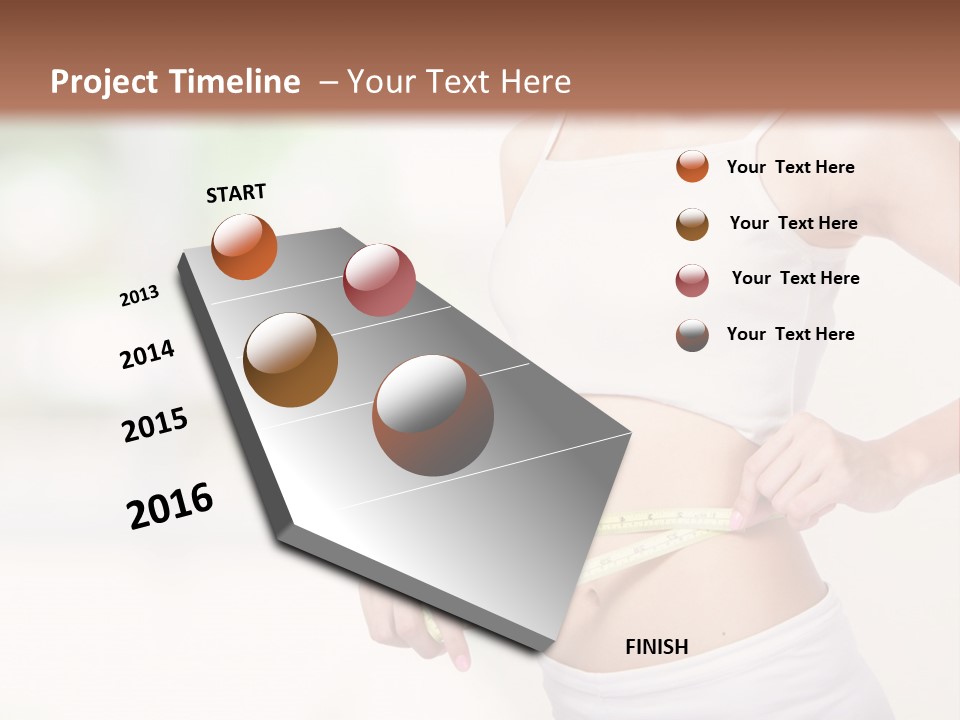 Project Timeline – Your Text Here

START

2013

2014

2015

2016

FINISH

Your Text Here

Your Text Here

Your Text Here

Your Text Here